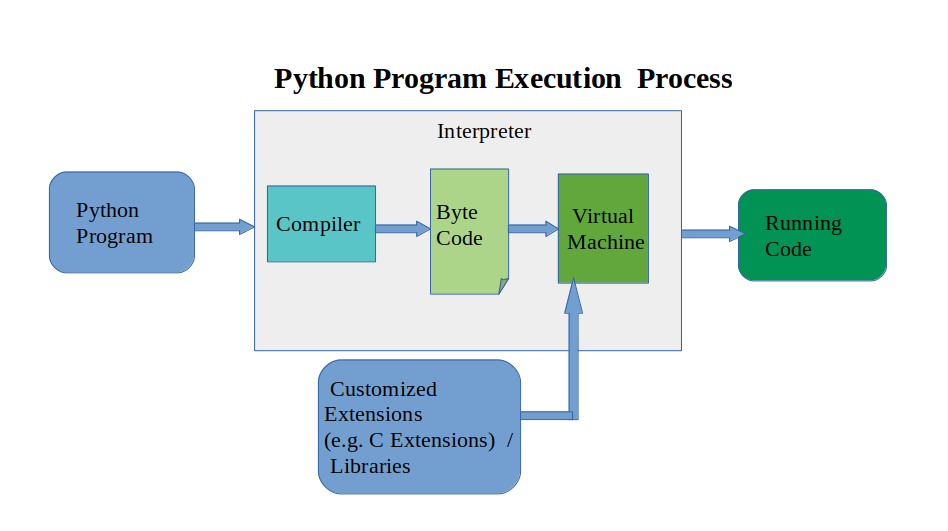 Python Program Execution Process

Interpreter

Python Program

Compiler

Byte Code

Virtual Machine

Running Code

Customized Extensions (e.g. C Extensions) / Libraries